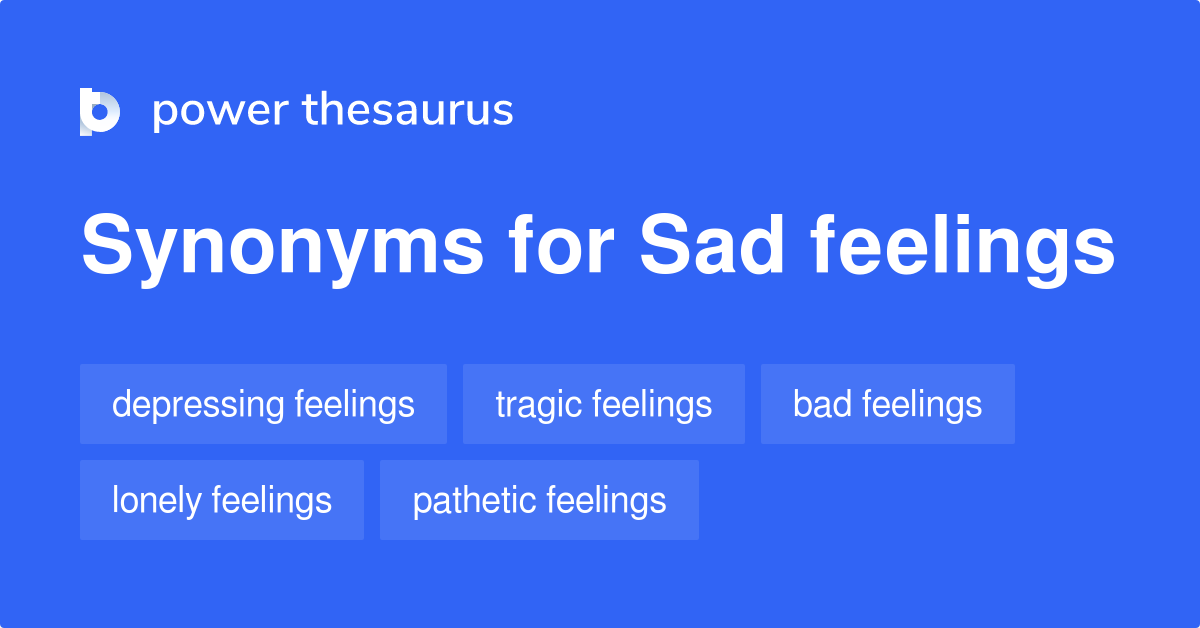 power thesaurus

Synonyms for Sad feelings

depressing feelings
tragic feelings
bad feelings
lonely feelings
pathetic feelings